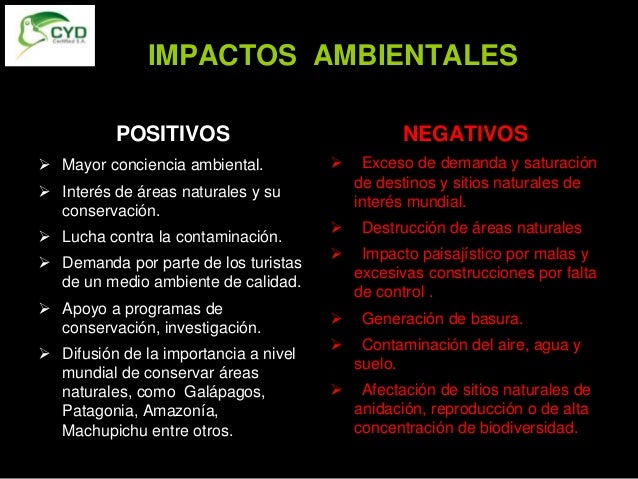 CYD
Certified S.A.

IMPACTOS AMBIENTALES

POSITIVOS

➢ Mayor conciencia ambiental.

➢ Interés de áreas naturales y su conservación.

➢ Lucha contra la contaminación.

➢ Demanda por parte de los turistas de un medio ambiente de calidad.

➢ Apoyo a programas de conservación, investigación.

➢ Difusión de la importancia a nivel mundial de conservar áreas naturales, como Galápagos, Patagonia, Amazonía, Machupichu entre otros.

NEGATIVOS

➢ Exceso de demanda y saturación de destinos y sitios naturales de interés mundial.

➢ Destrucción de áreas naturales

➢ Impacto paisajístico por malas y excesivas construcciones por falta de control .

➢ Generación de basura.

➢ Contaminación del aire, agua y suelo.

➢ Afectación de sitios naturales de anidación, reproducción o de alta concentración de biodiversidad.